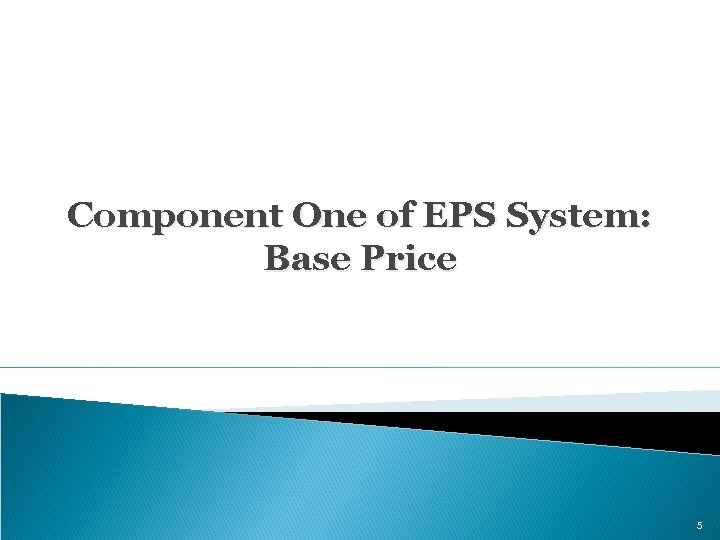 Component One of EPS System:
Base Price

5